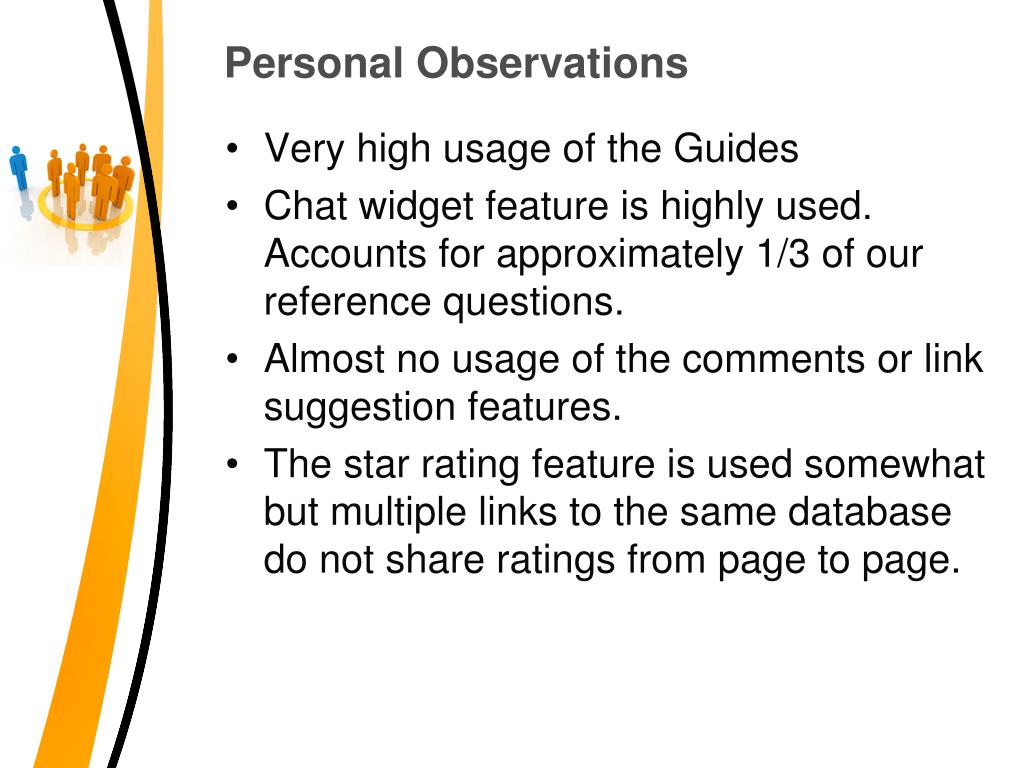 Personal Observations

• Very high usage of the Guides
• Chat widget feature is highly used. Accounts for approximately 1/3 of our reference questions.
• Almost no usage of the comments or link suggestion features.
• The star rating feature is used somewhat but multiple links to the same database do not share ratings from page to page.